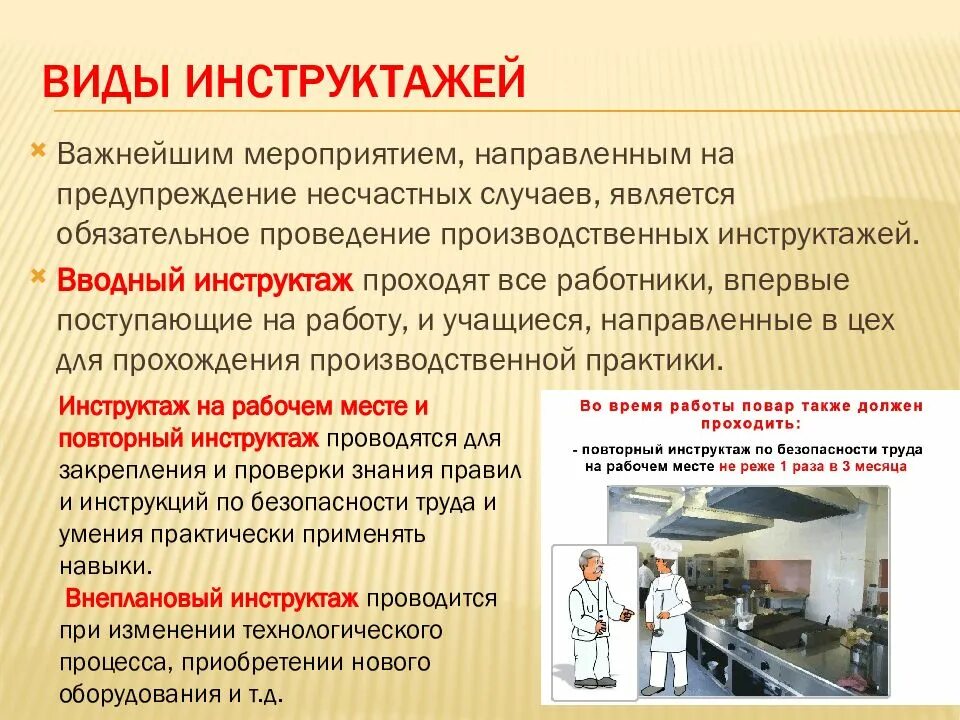 ВИДЫ ИНСТРУКТАЖЕЙ

Важнейшим мероприятием, направленным на предупреждение несчастных случаев, является обязательное проведение производственных инструктажей.

Вводный инструктаж проходят все работники, впервые поступающие на работу, и учащиеся, направленные в цех для прохождения производственной практики.

Инструктаж на рабочем месте и повторный инструктаж проводятся для закрепления и проверки знания правил и инструкций по безопасности труда и умения практически применять навыки.

Внеплановый инструктаж проводится при изменении технологического процесса, приобретении нового оборудования и т.д.

Во время работы повар также должен проходить:

- повторный инструктаж по безопасности труда на рабочем месте не реже 1 раза в 3 месяца